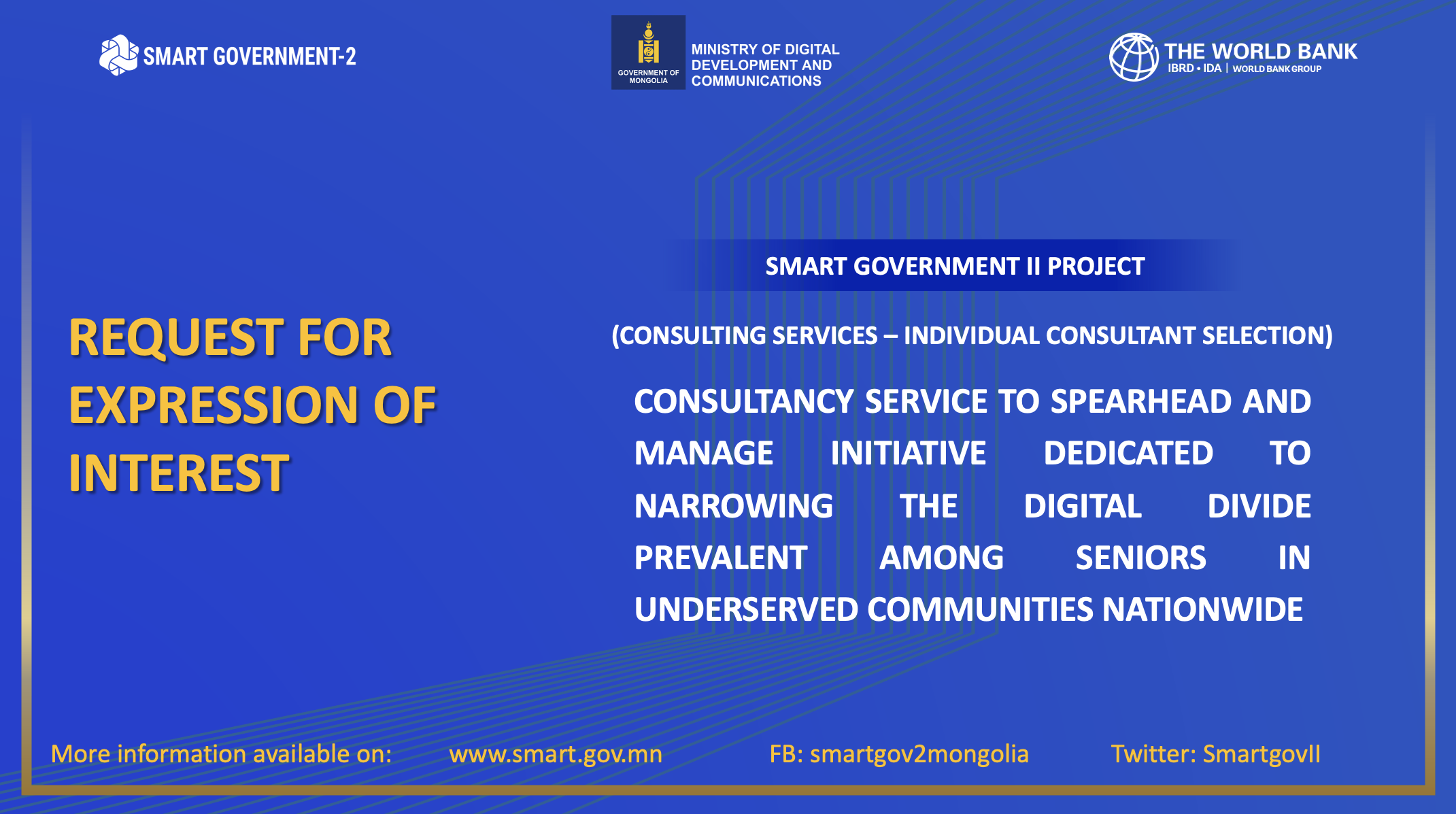 SMART GOVERNMENT-2

GOVERNMENT OF MONGOLIA

MINISTRY OF DIGITAL DEVELOPMENT AND COMMUNICATIONS

THE WORLD BANK
IBRD • IDA | WORLD BANK GROUP

REQUEST FOR EXPRESSION OF INTEREST

SMART GOVERNMENT II PROJECT

(CONSULTING SERVICES – INDIVIDUAL CONSULTANT SELECTION)

CONSULTANCY SERVICE TO SPEARHEAD AND MANAGE INITIATIVE DEDICATED TO NARROWING THE DIGITAL DIVIDE PREVALENT AMONG SENIORS IN UNDERSERVED COMMUNITIES NATIONWIDE

More information available on: www.smart.gov.mn FB: smartgov2mongolia Twitter: SmartgovII